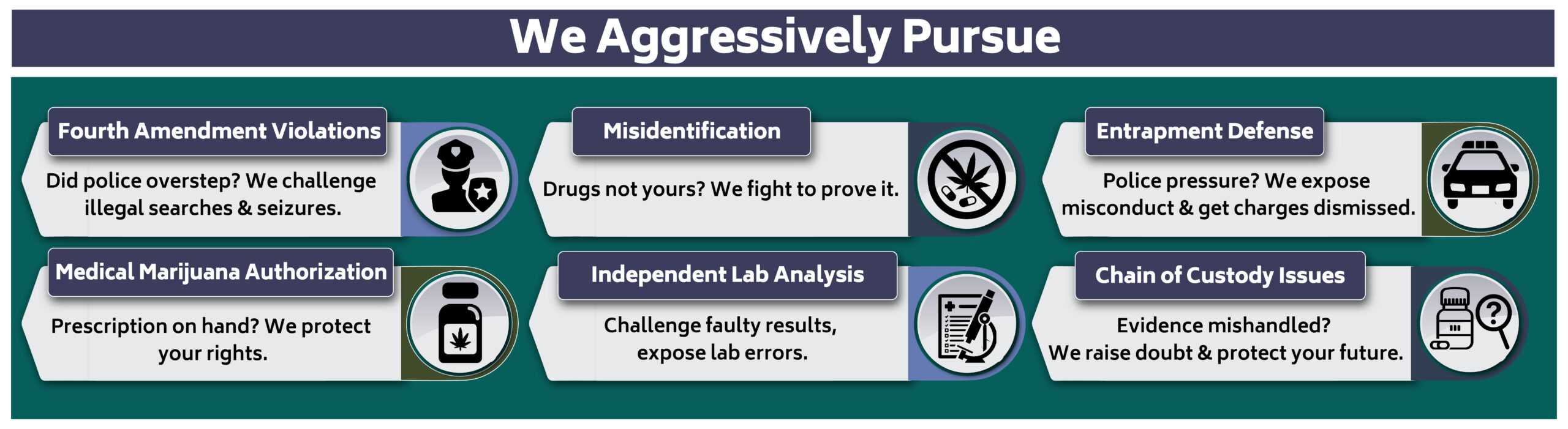 We Aggressively Pursue

Fourth Amendment Violations

Did police overstep? We challenge illegal searches & seizures.

Misidentification

Drugs not yours? We fight to prove it.

Entrapment Defense

Police pressure? We expose misconduct & get charges dismissed.

Medical Marijuana Authorization

Prescription on hand? We protect your rights.

Independent Lab Analysis

Challenge faulty results, expose lab errors.

Chain of Custody Issues

Evidence mishandled? We raise doubt & protect your future.